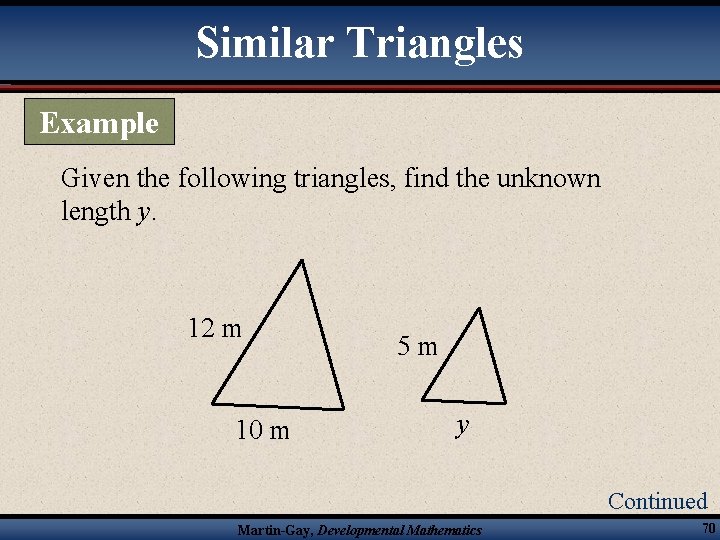 Similar Triangles

Example

Given the following triangles, find the unknown length $y$.

12 m

10 m

5 m

$y$

Continued

Martin-Gay, Developmental Mathematics

70